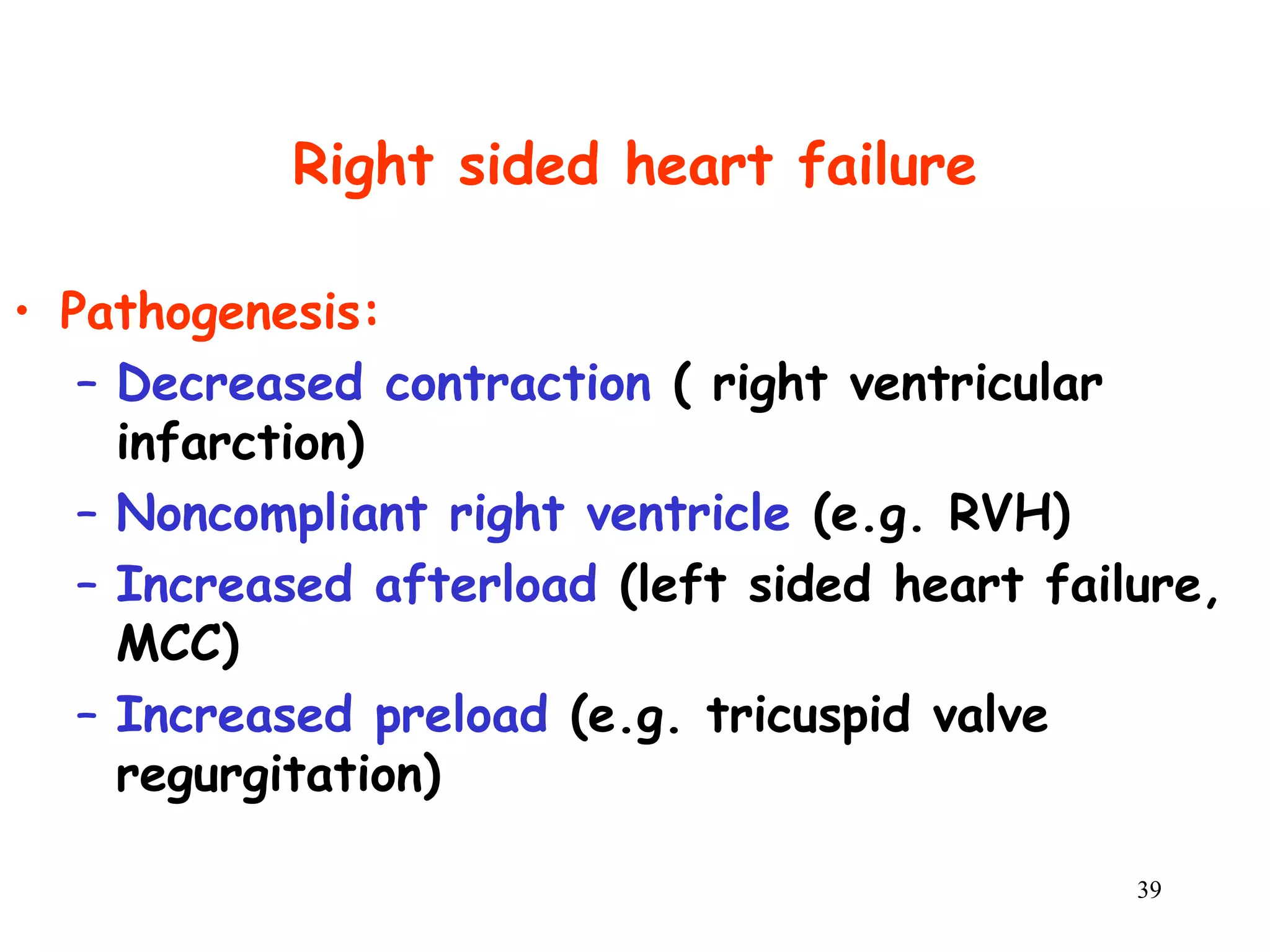 Right sided heart failure

• Pathogenesis:
– Decreased contraction ( right ventricular infarction)
– Noncompliant right ventricle (e.g. RVH)
– Increased afterload (left sided heart failure, MCC)
– Increased preload (e.g. tricuspid valve regurgitation)

39